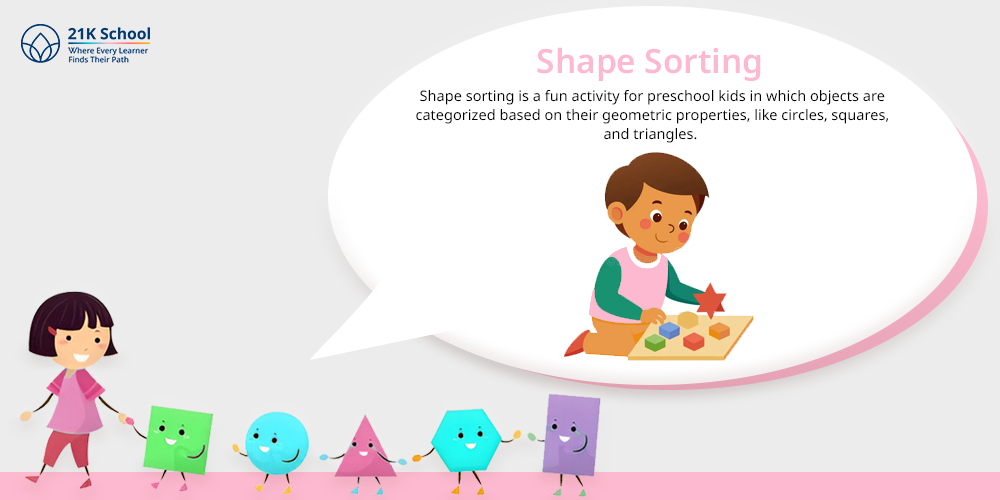 21K School
Where Every Learner
Finds Their Path

Shape Sorting

Shape sorting is a fun activity for preschool kids in which objects are categorized based on their geometric properties, like circles, squares, and triangles.